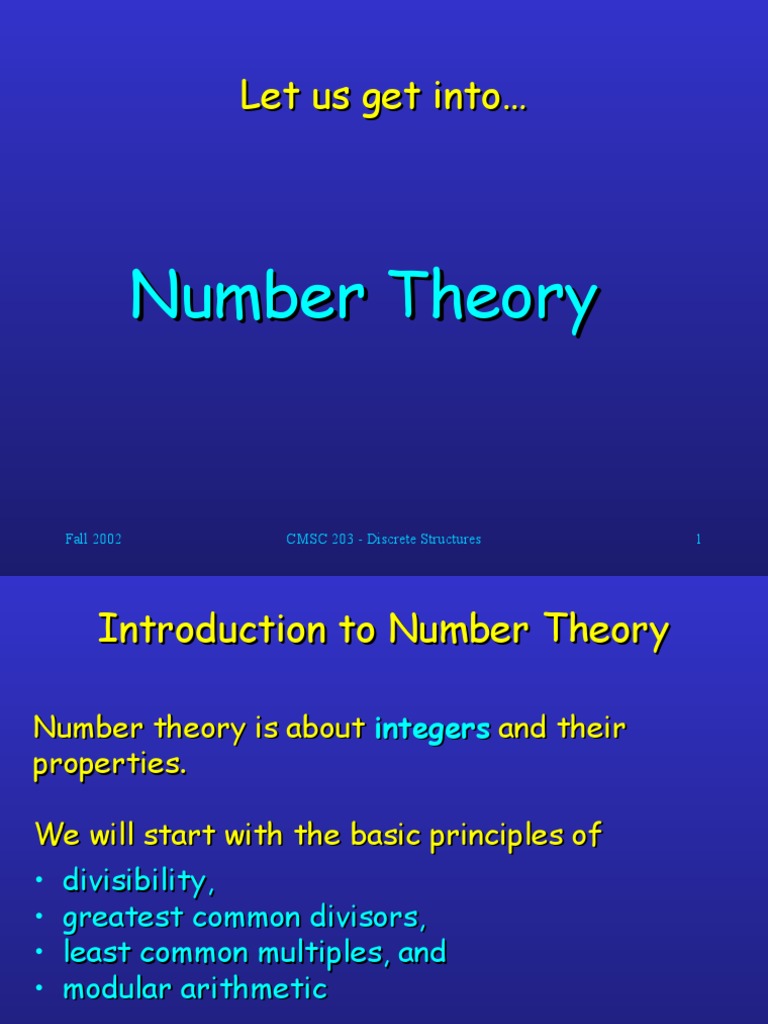 Let us get into…

Number Theory

Fall 2002 CMSC 203 - Discrete Structures 1

Introduction to Number Theory

Number theory is about integers and their properties.

We will start with the basic principles of
• divisibility,
• greatest common divisors,
• least common multiples, and
• modular arithmetic